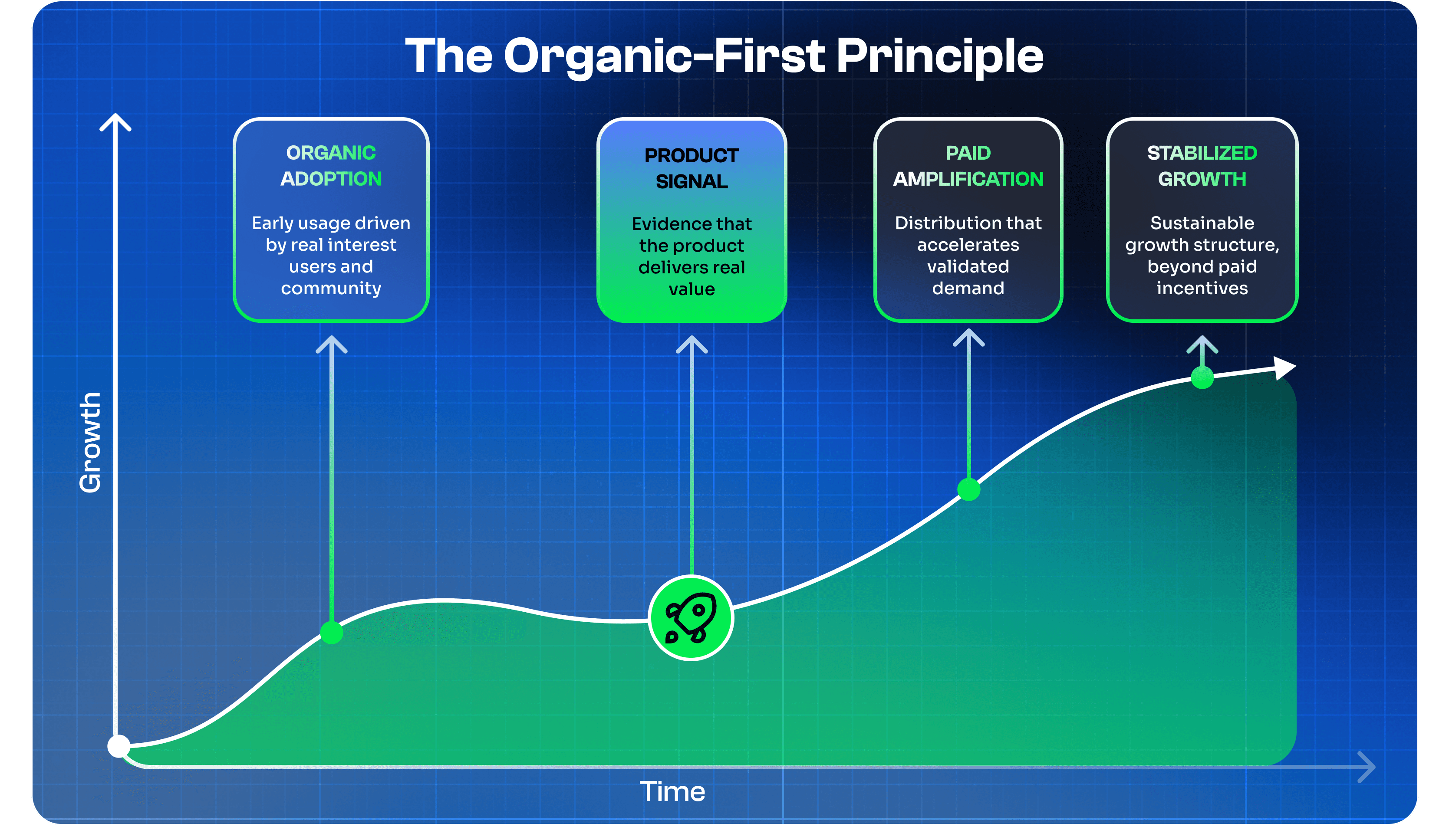 The Organic-First Principle

ORGANIC ADOPTION

Early usage driven by real interest users and community

PRODUCT SIGNAL

Evidence that the product delivers real value

PAID AMPLIFICATION

Distribution that accelerates validated demand

STABILIZED GROWTH

Sustainable growth structure, beyond paid incentives

Growth

Time